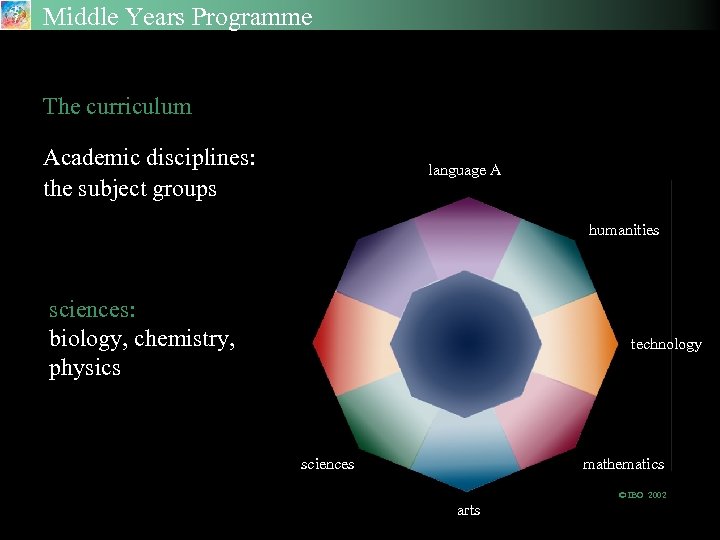 Middle Years Programme

The curriculum

Academic disciplines: the subject groups

sciences: biology, chemistry, physics

language A

humanities

technology

mathematics

arts

sciences

© IBO 2002